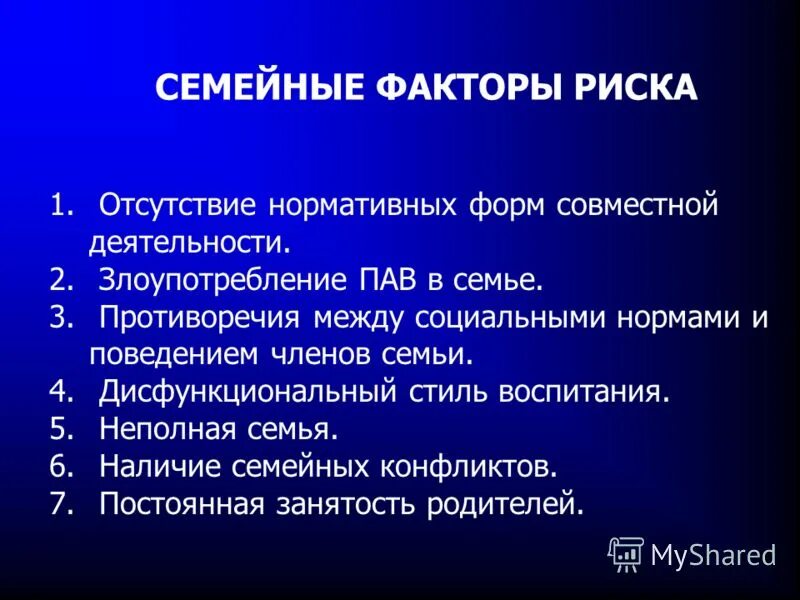 СЕМЕЙНЫЕ ФАКТОРЫ РИСКА

1. Отсутствие нормативных форм совместной деятельности.
2. Злоупотребление ПАВ в семье.
3. Противоречия между социальными нормами и поведением членов семьи.
4. Дисфункциональный стиль воспитания.
5. Неполная семья.
6. Наличие семейных конфликтов.
7. Постоянная занятость родителей.

MyShared